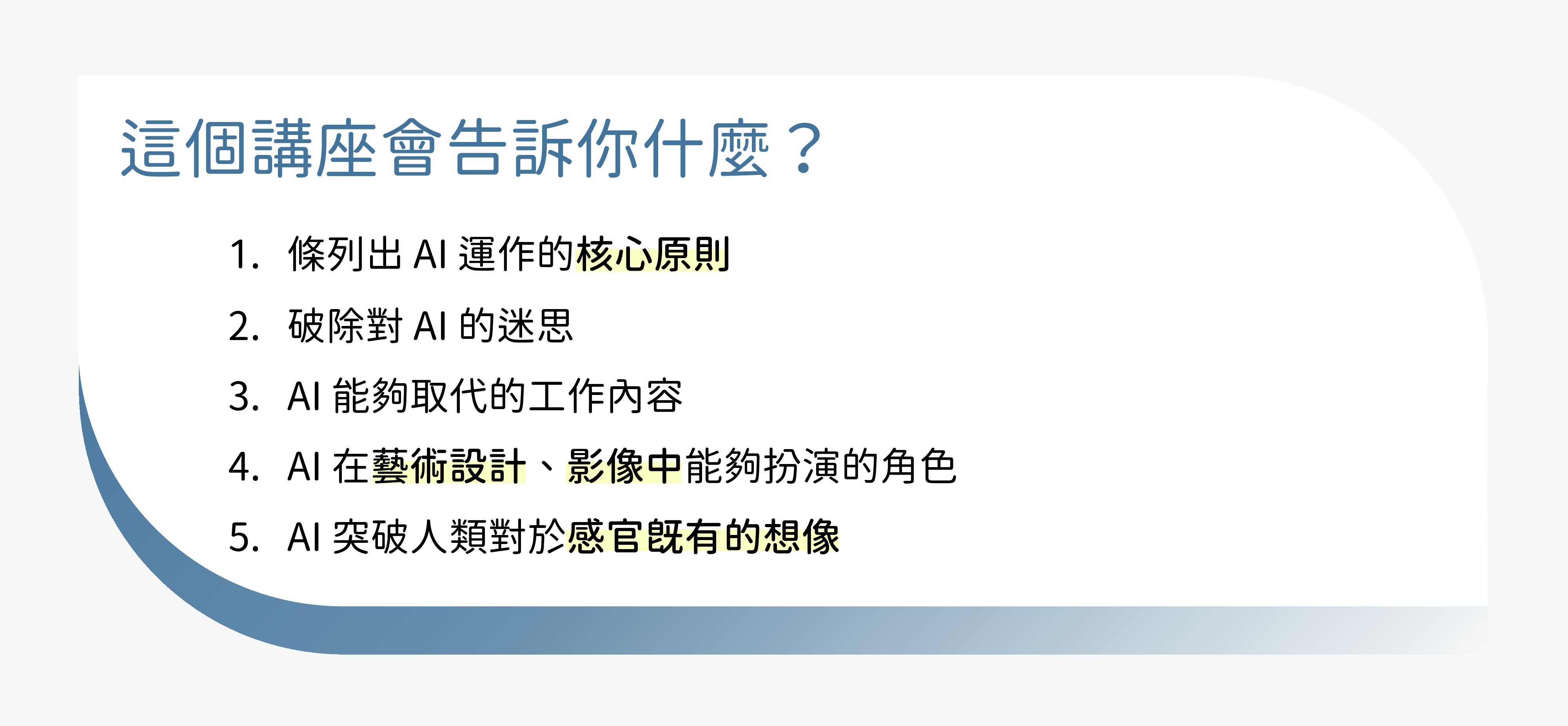 這個講座會告訴你什麼？

1. 條列出 AI 運作的核心原則
2. 破除對 AI 的迷思
3. AI 能夠取代的工作內容
4. AI 在藝術設計、影像中能夠扮演的角色
5. AI 突破人類對於感官既有的想像